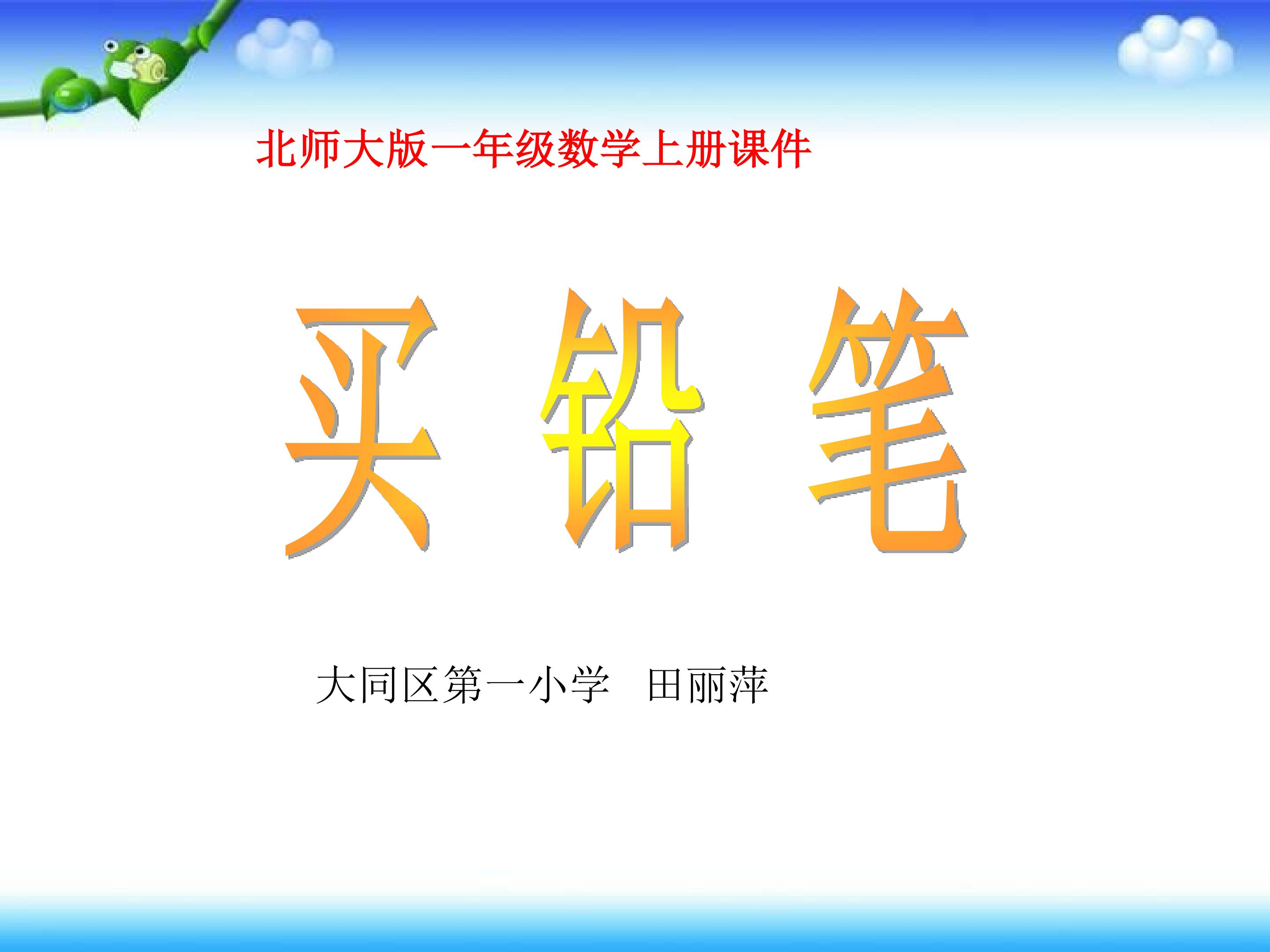 北师大版一年级数学上册课件

买 铅 笔

大同区第一小学 田丽萍